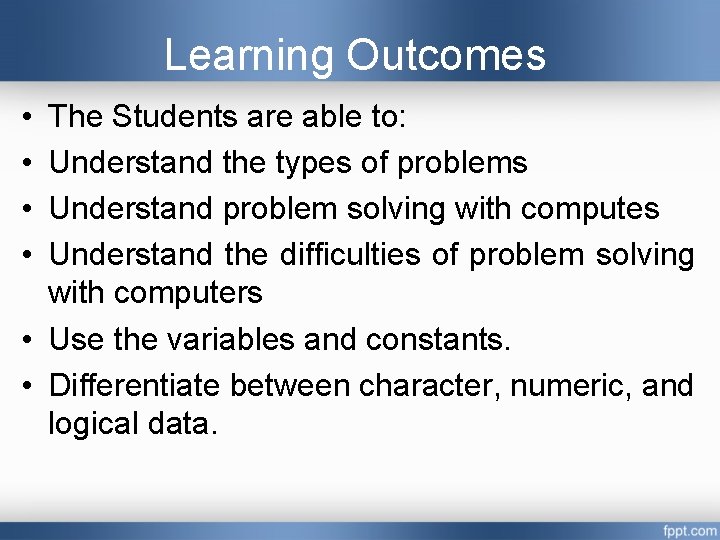 Learning Outcomes

• The Students are able to:
• Understand the types of problems
• Understand problem solving with computes
• Understand the difficulties of problem solving with computers
• Use the variables and constants.
• Differentiate between character, numeric, and logical data.

fppt.com